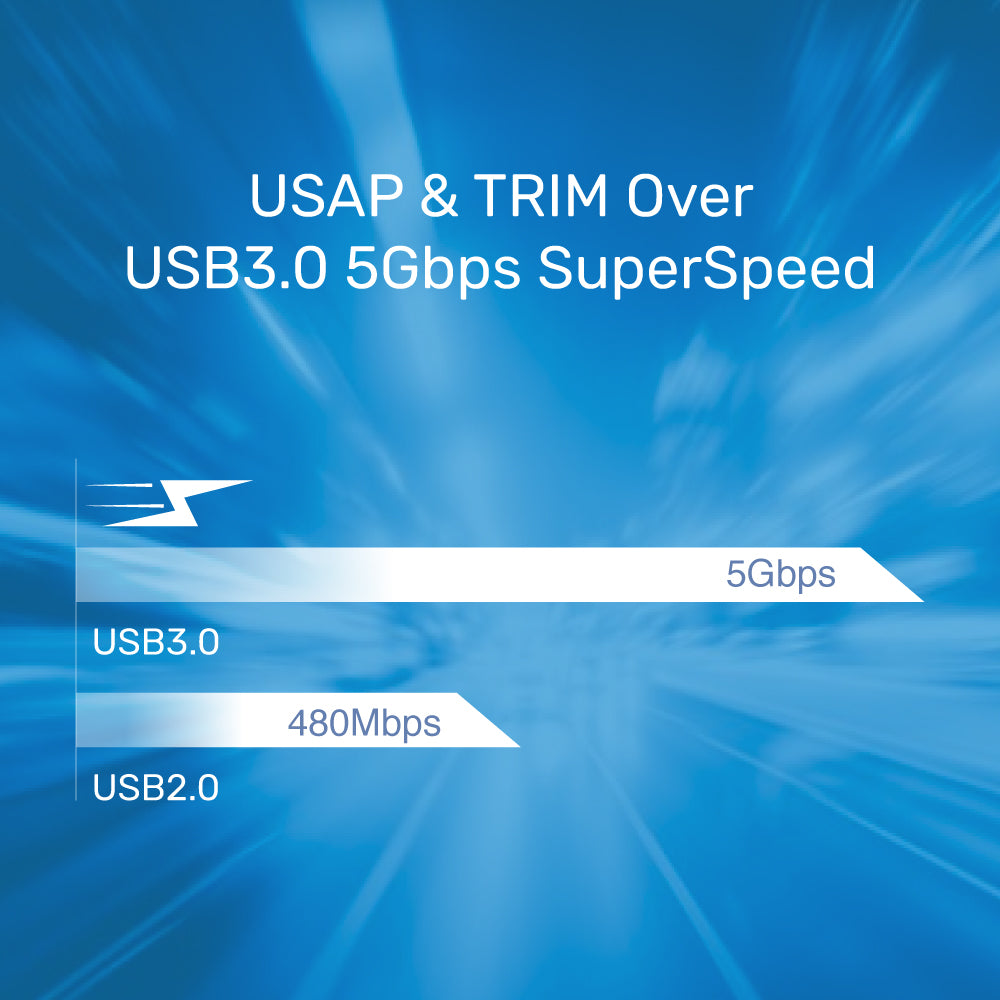 USAP & TRIM Over
USB3.0 5Gbps SuperSpeed

5Gbps
USB3.0

480Mbps
USB2.0